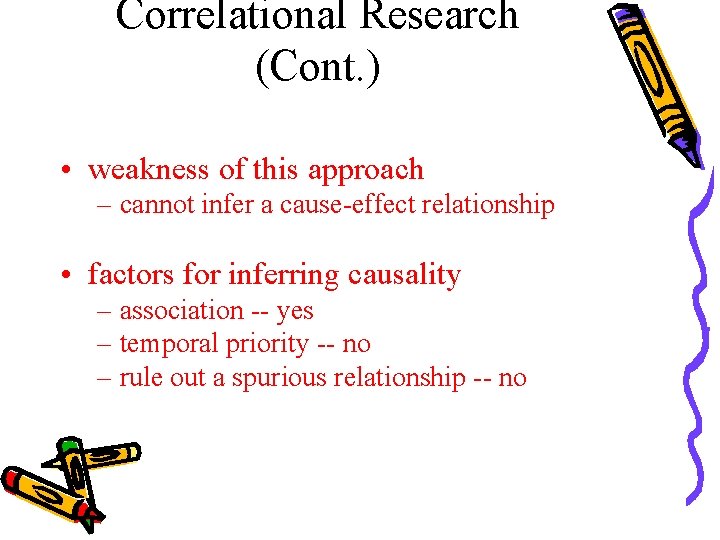 Correlational Research (Cont.)

• weakness of this approach
– cannot infer a cause-effect relationship

• factors for inferring causality
– association -- yes
– temporal priority -- no
– rule out a spurious relationship -- no